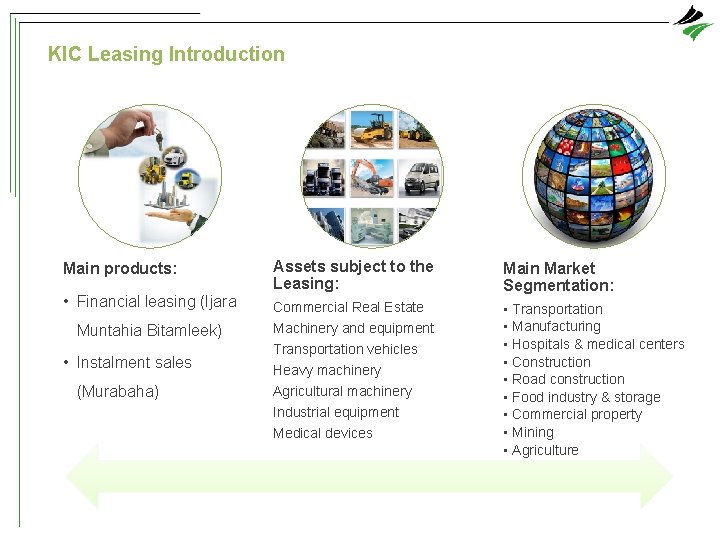 KIC Leasing Introduction

Main products:

• Financial leasing (Ijara Muntahia Bitamleek)

• Instalment sales (Murabaha)

Assets subject to the Leasing:

Commercial Real Estate
Machinery and equipment
Transportation vehicles
Heavy machinery
Agricultural machinery
Industrial equipment
Medical devices

Main Market Segmentation:

▪ Transportation
▪ Manufacturing
▪ Hospitals & medical centers
▪ Construction
▪ Road construction
▪ Food industry & storage
▪ Commercial property
▪ Mining
▪ Agriculture